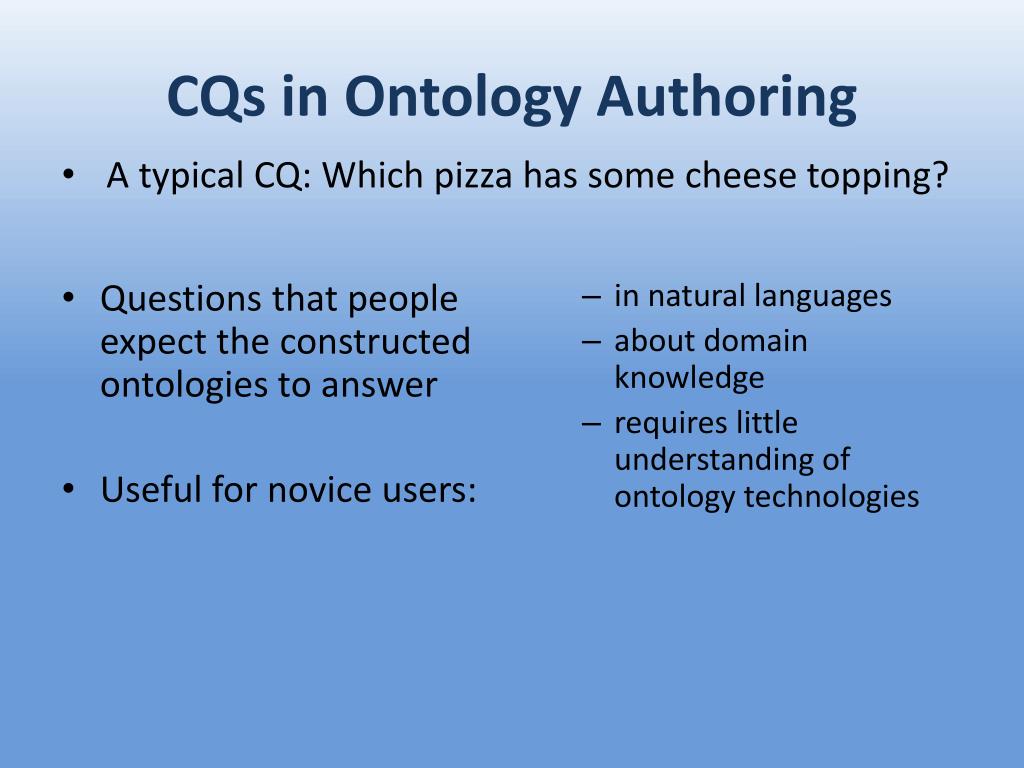 CQs in Ontology Authoring

• A typical CQ: Which pizza has some cheese topping?

• Questions that people expect the constructed ontologies to answer

• Useful for novice users:

– in natural languages
– about domain knowledge
– requires little understanding of ontology technologies